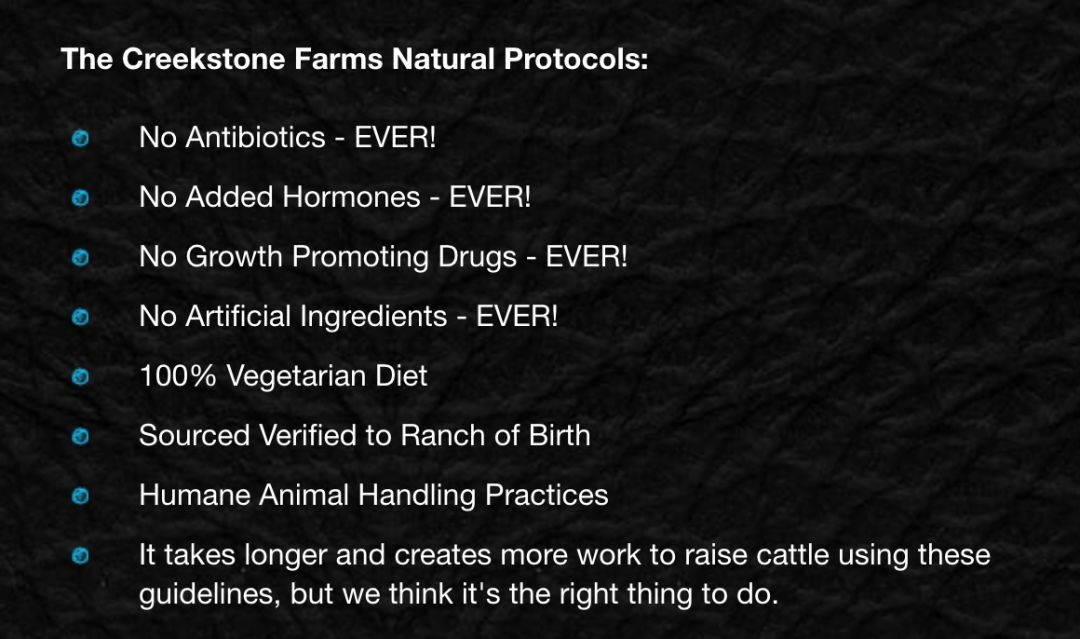 The Creekstone Farms Natural Protocols:

- No Antibiotics - EVER!
- No Added Hormones - EVER!
- No Growth Promoting Drugs - EVER!
- No Artificial Ingredients - EVER!
- 100% Vegetarian Diet
- Sourced Verified to Ranch of Birth
- Humane Animal Handling Practices
- It takes longer and creates more work to raise cattle using these guidelines, but we think it's the right thing to do.